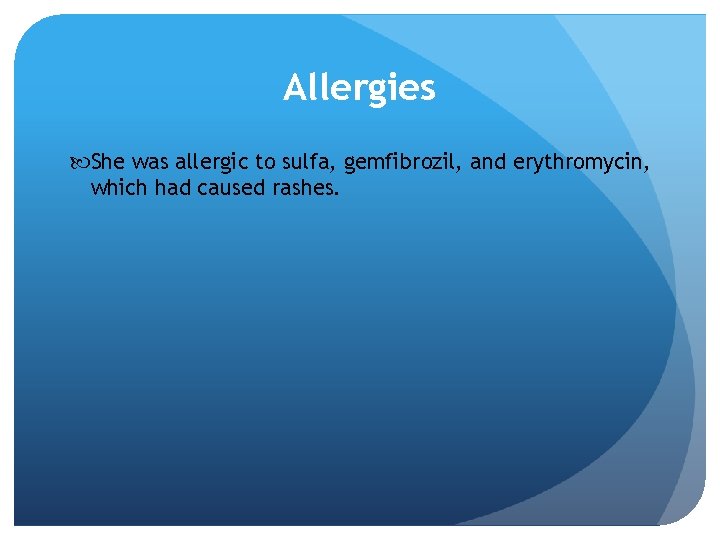 Allergies

She was allergic to sulfa, gemfibrozil, and erythromycin, which had caused rashes.